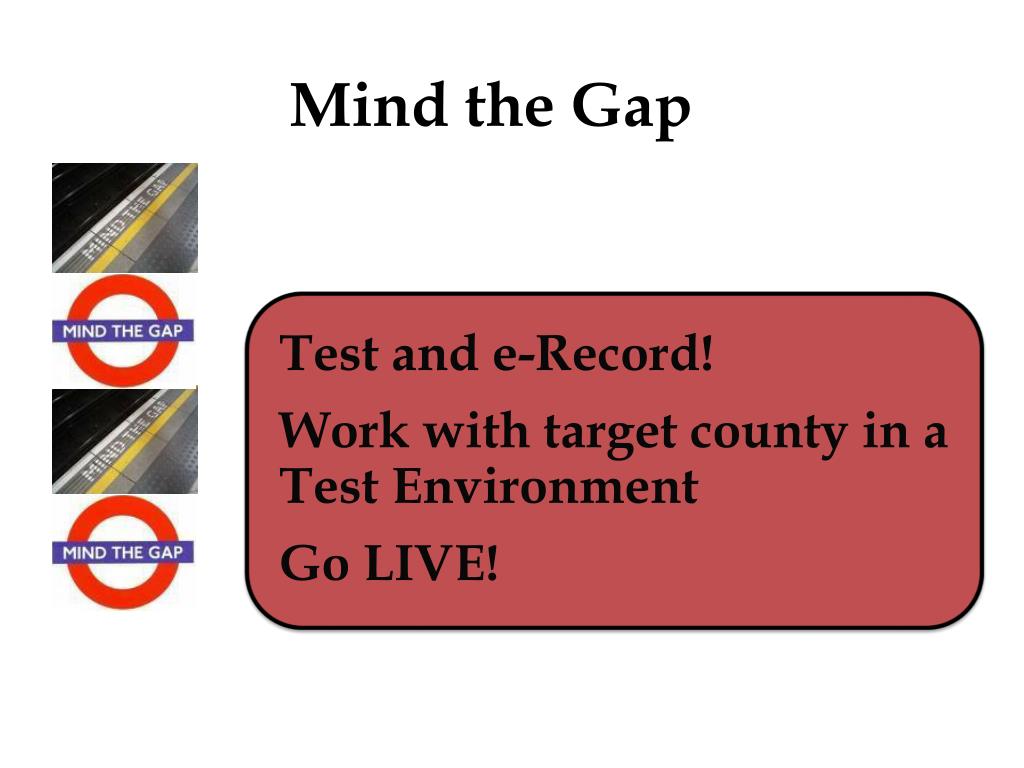 Mind the Gap

MIND THE GAP

MIND THE GAP

MIND THE GAP

MIND THE GAP

Test and e-Record!

Work with target county in a Test Environment

Go LIVE!